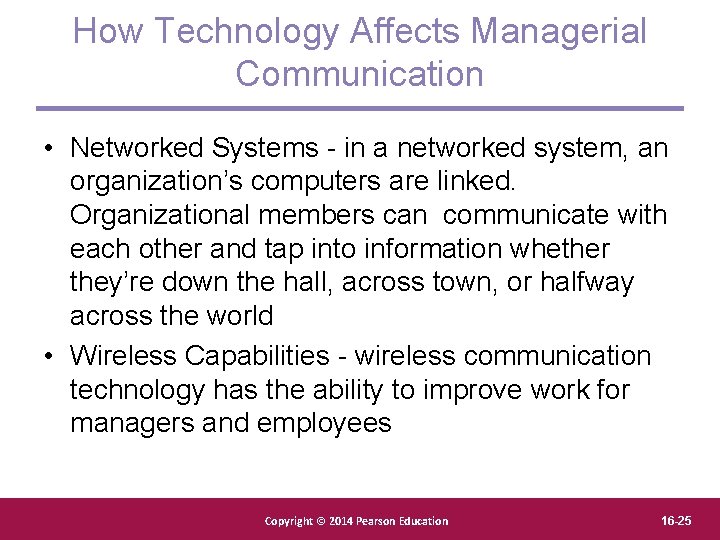 How Technology Affects Managerial Communication

• Networked Systems - in a networked system, an organization's computers are linked. Organizational members can communicate with each other and tap into information whether they're down the hall, across town, or halfway across the world

• Wireless Capabilities - wireless communication technology has the ability to improve work for managers and employees

Copyright © 2014 Pearson Education

16-25